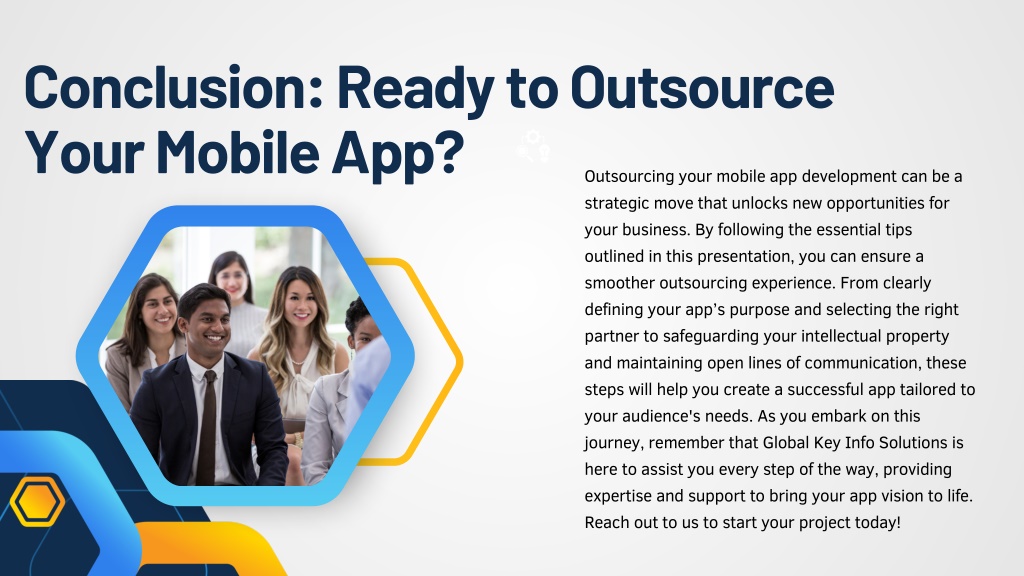 Conclusion: Ready to Outsource Your Mobile App?

Outsourcing your mobile app development can be a strategic move that unlocks new opportunities for your business. By following the essential tips outlined in this presentation, you can ensure a smoother outsourcing experience. From clearly defining your app's purpose and selecting the right partner to safeguarding your intellectual property and maintaining open lines of communication, these steps will help you create a successful app tailored to your audience's needs. As you embark on this journey, remember that Global Key Info Solutions is here to assist you every step of the way, providing expertise and support to bring your app vision to life. Reach out to us to start your project today!